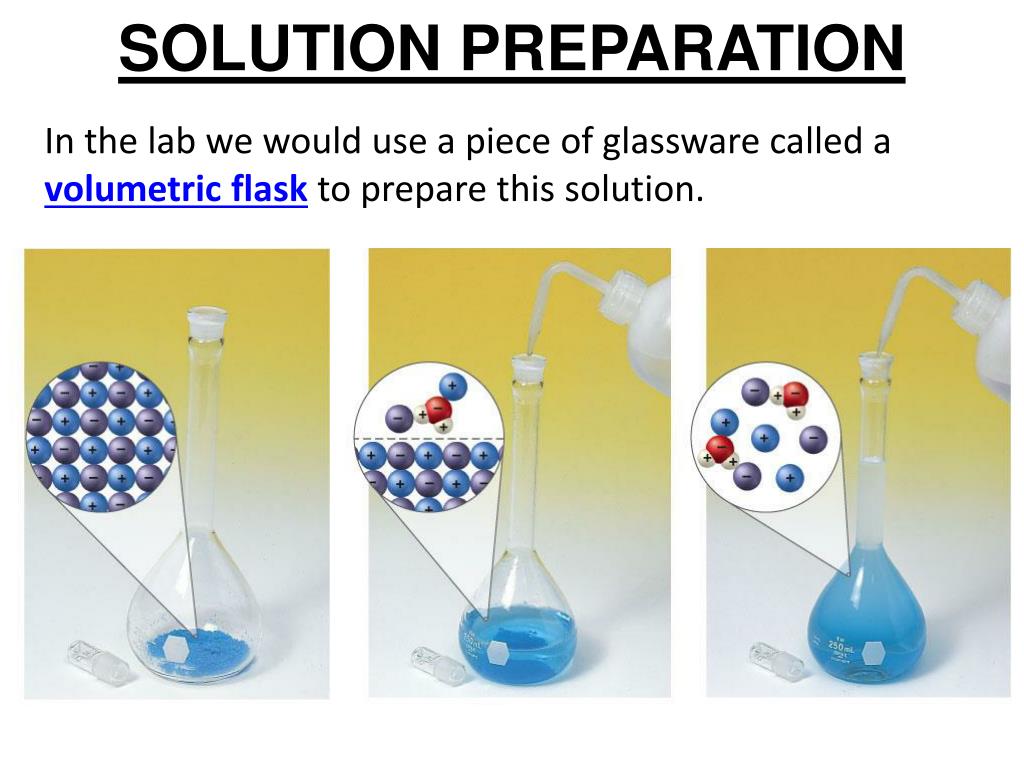 SOLUTION PREPARATION

In the lab we would use a piece of glassware called a volumetric flask to prepare this solution.

250 mL